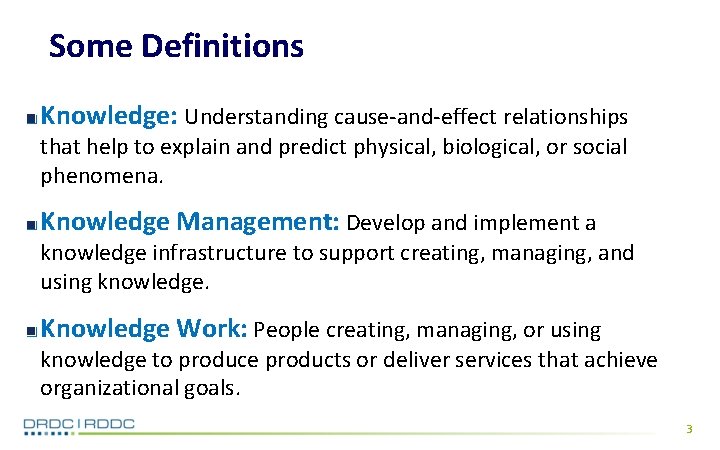 Some Definitions

Knowledge: Understanding cause-and-effect relationships that help to explain and predict physical, biological, or social phenomena.

Knowledge Management: Develop and implement a knowledge infrastructure to support creating, managing, and using knowledge.

Knowledge Work: People creating, managing, or using knowledge to produce products or deliver services that achieve organizational goals.

DRDC | RDDC

3